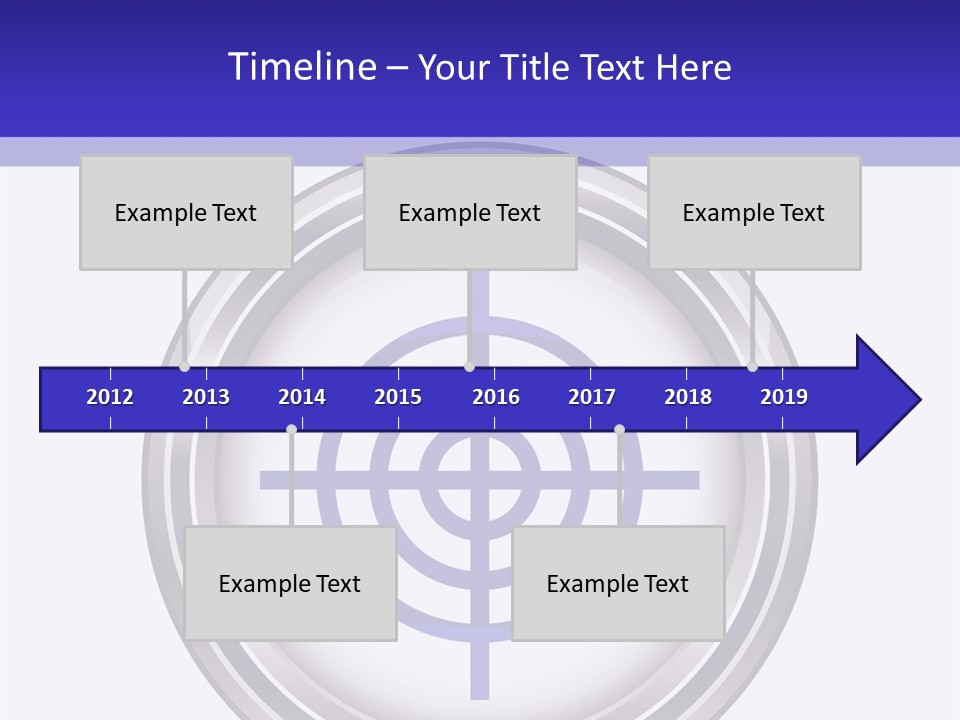 Timeline – Your Title Text Here

Example Text

Example Text

Example Text

2012 2013 2014 2015 2016 2017 2018 2019

Example Text

Example Text